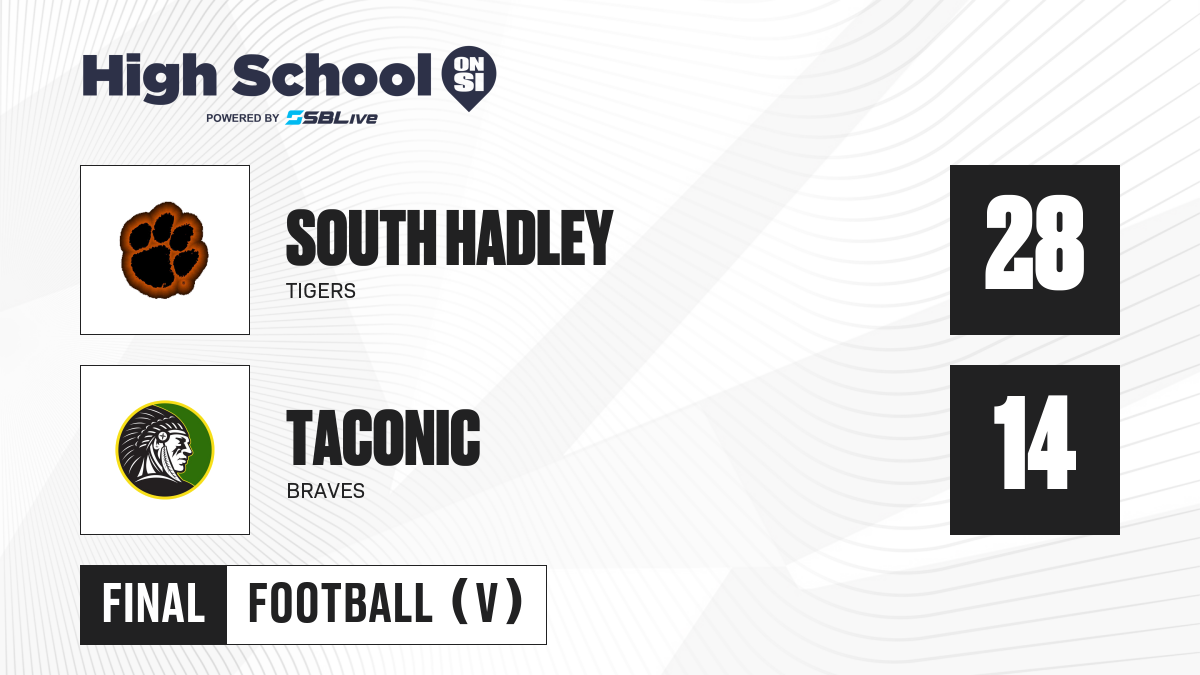 High School ON SI
POWERED BY SBLive

SOUTH HADLEY
TIGERS

28

TACONIC
BRAVES

14

FINAL FOOTBALL (V)